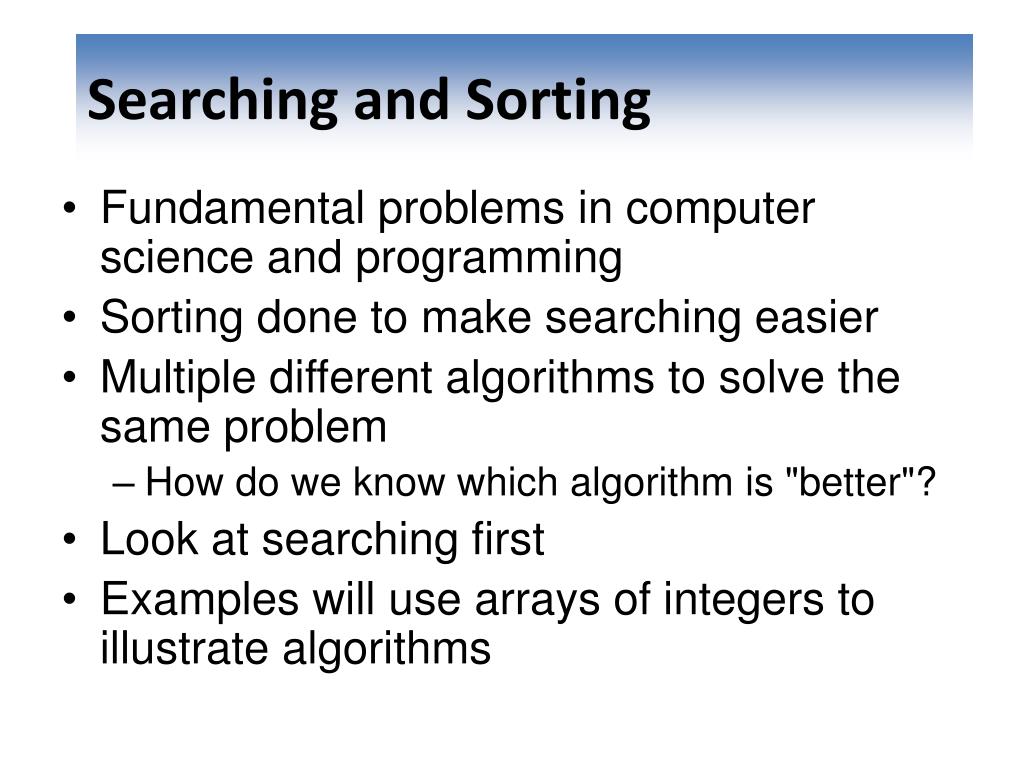 Searching and Sorting

• Fundamental problems in computer science and programming
• Sorting done to make searching easier
• Multiple different algorithms to solve the same problem
– How do we know which algorithm is "better"?
• Look at searching first
• Examples will use arrays of integers to illustrate algorithms